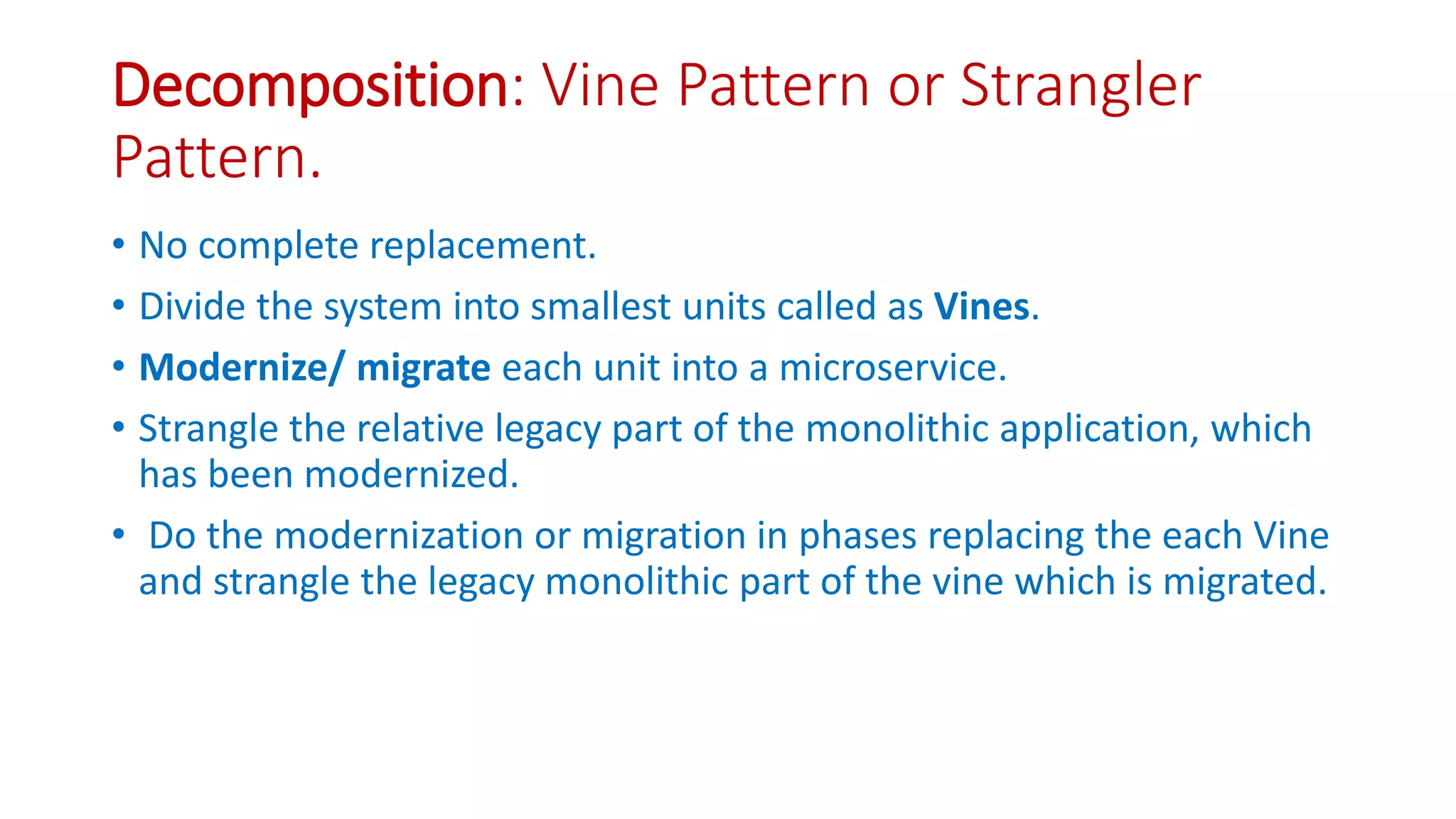 Decomposition: Vine Pattern or Strangler Pattern.

• No complete replacement.

• Divide the system into smallest units called as Vines.

• Modernize/ migrate each unit into a microservice.

• Strangle the relative legacy part of the monolithic application, which has been modernized.

• Do the modernization or migration in phases replacing the each Vine and strangle the legacy monolithic part of the vine which is migrated.